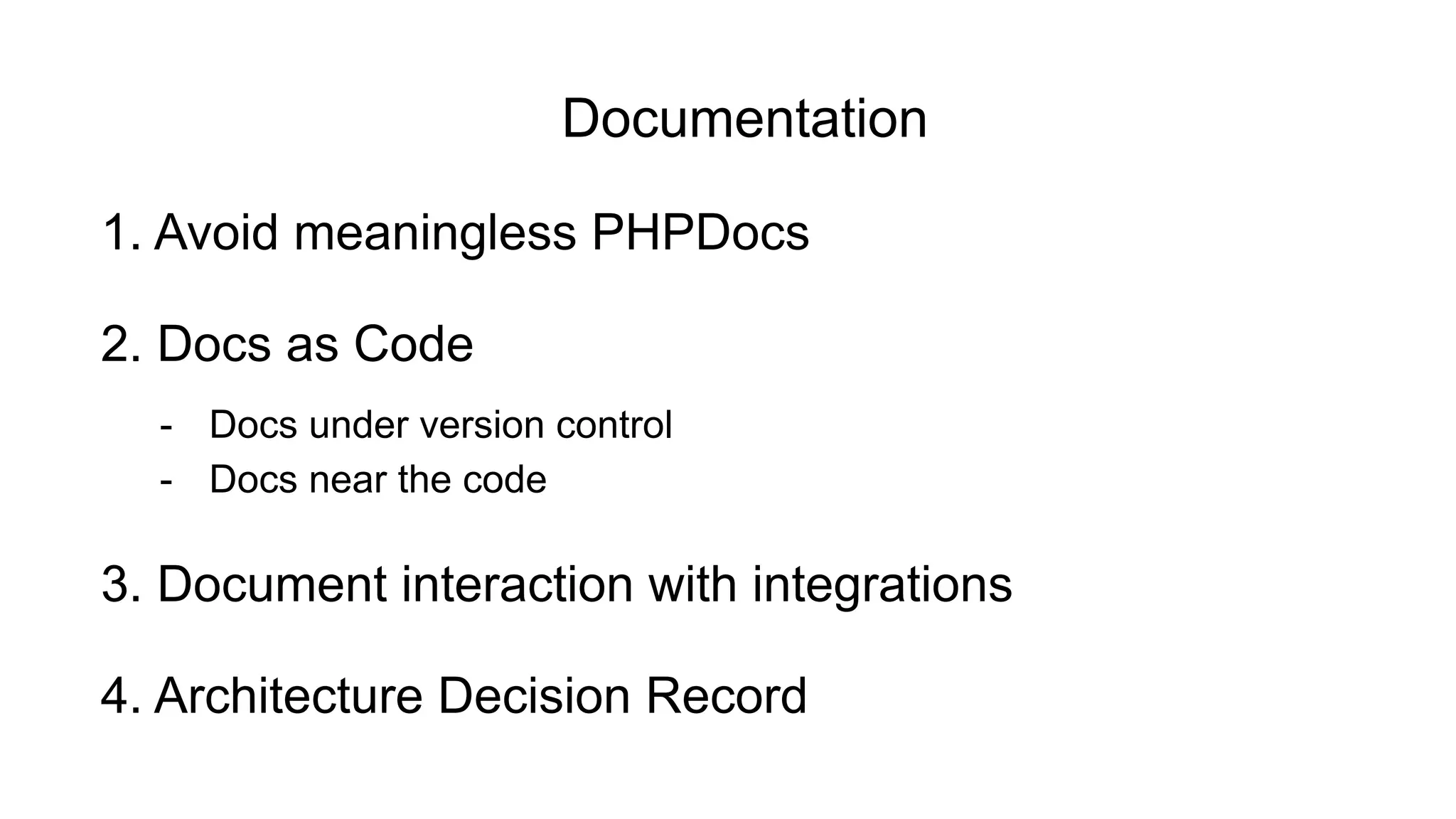 Documentation

1. Avoid meaningless PHPDocs

2. Docs as Code

- Docs under version control
- Docs near the code

3. Document interaction with integrations

4. Architecture Decision Record